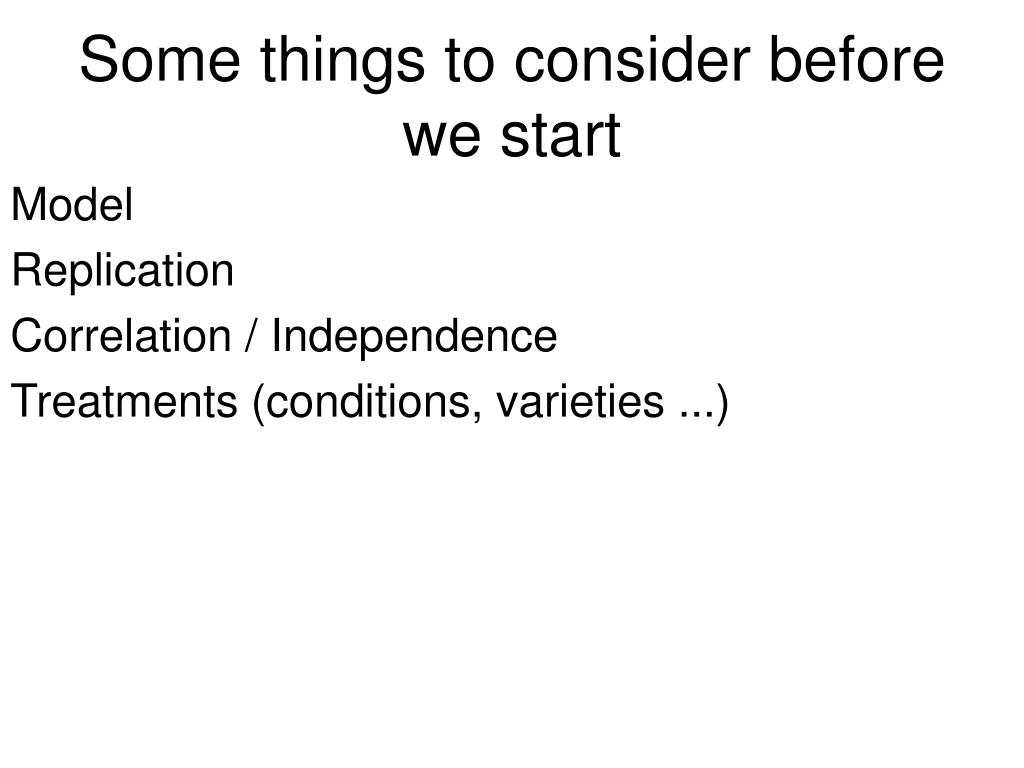 Some things to consider before we start

Model

Replication

Correlation / Independence

Treatments (conditions, varieties ...)